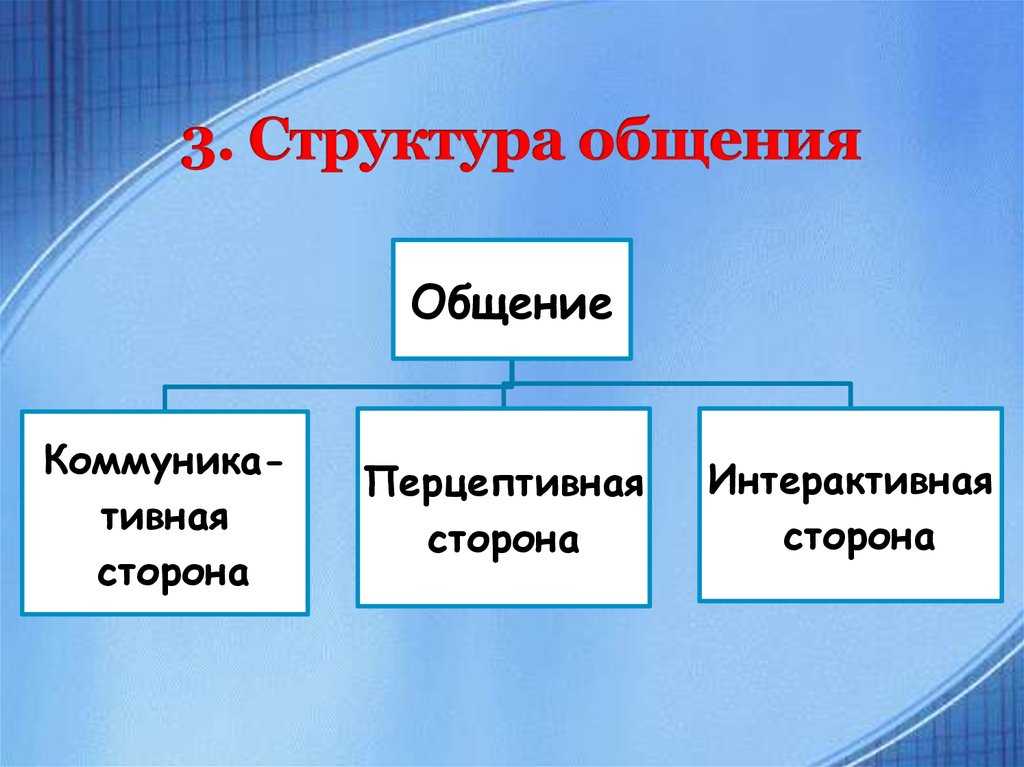 3. Структура общения

Общение

Коммуникативная сторона

Перцептивная сторона

Интерактивная сторона